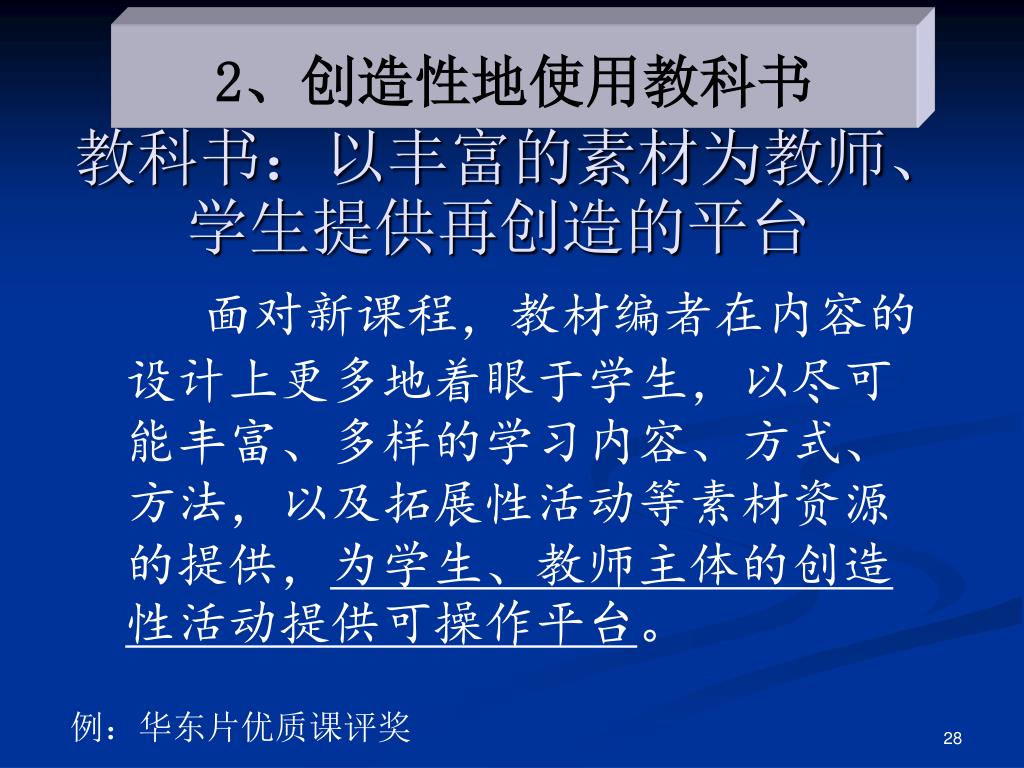 2、创造性地使用教科书

教科书：以丰富的素材为教师、学生提供再创造的平台

面对新课程，教材编者在内容的设计上更多地着眼于学生，以尽可能丰富、多样的学习内容、方式、方法，以及拓展性活动等素材资源的提供，为学生、教师主体的创造性活动提供可操作平台。

例：华东片优质课评奖

28